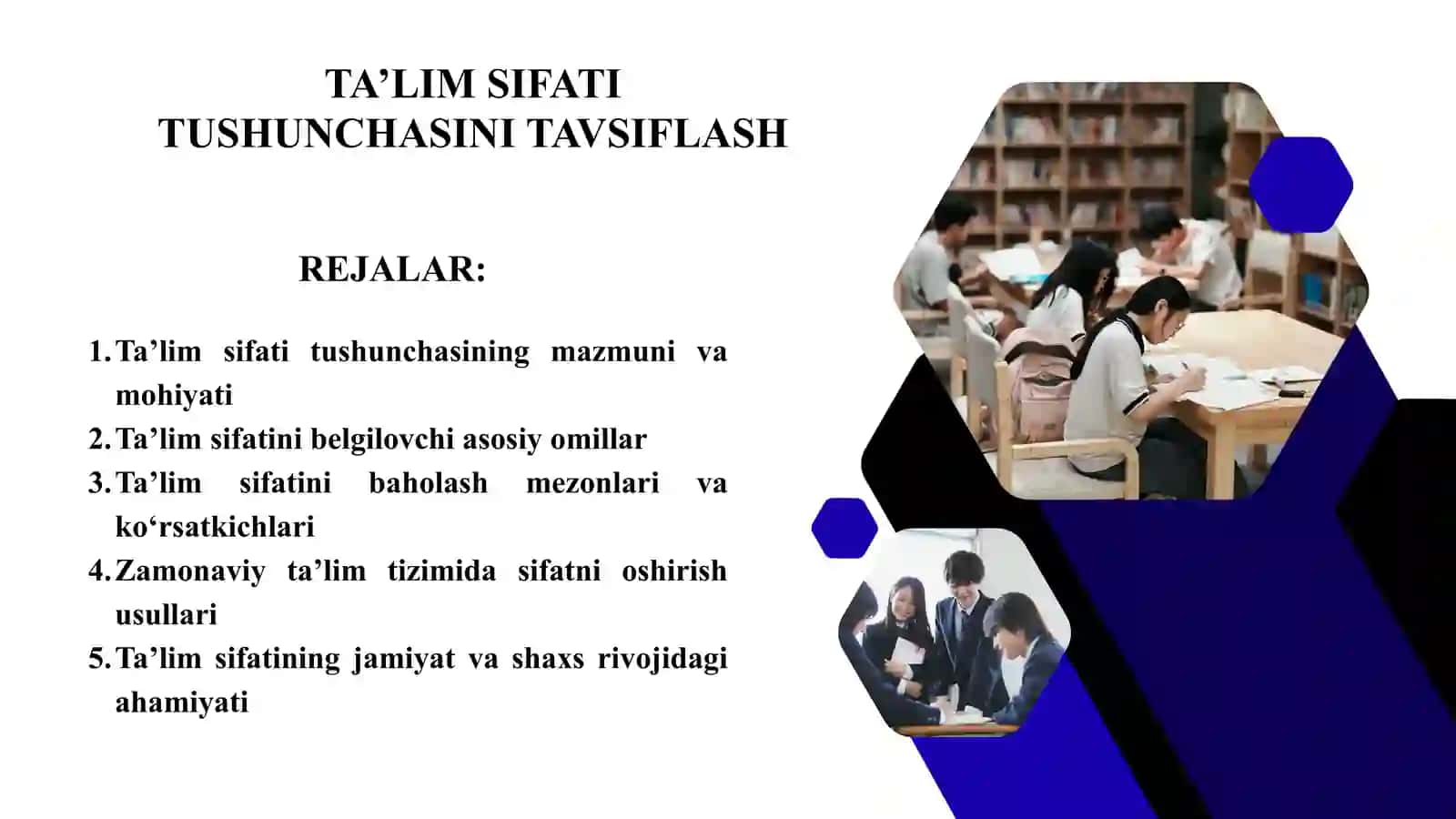 TA’LIM SIFATI TUSHUNCHASINI TAVSIFLASH

REJALAR:

1. Ta’lim sifati tushunchasining mazmuni va mohiyati
2. Ta’lim sifatini belgilovchi asosiy omillar
3. Ta’lim sifatini baholash mezonlari va ko‘rsatkichlari
4. Zamonaviy ta’lim tizimida sifatni oshirish usullari
5. Ta’lim sifatining jamiyat va shaxs rivojidagi ahamiyati